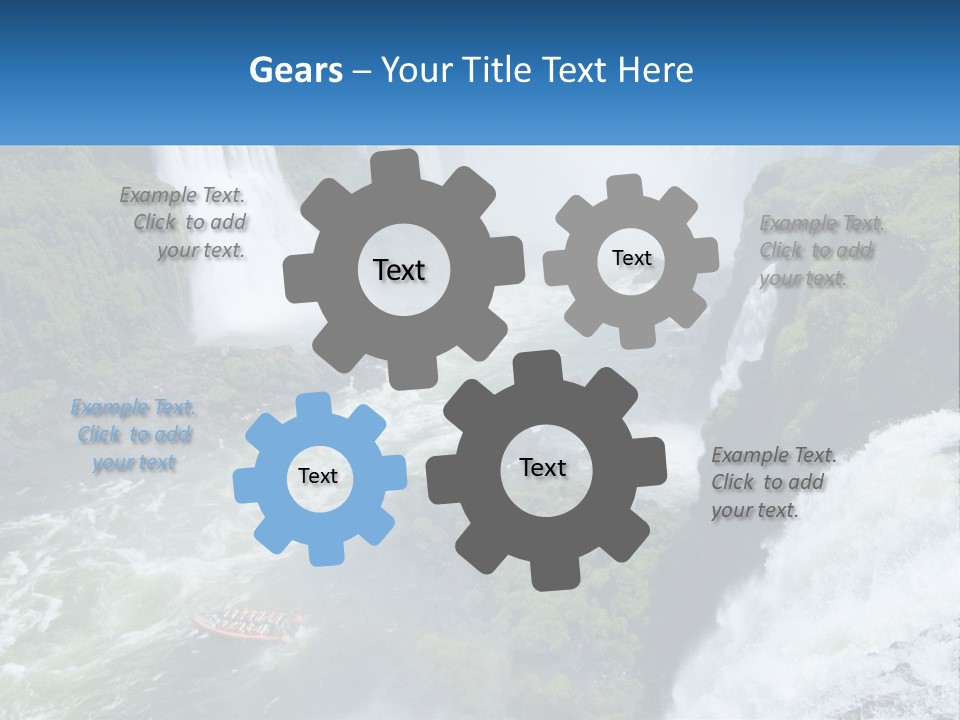 Gears – Your Title Text Here

Example Text. Click to add your text.

Text

Text

Example Text. Click to add your text.

Example Text. Click to add your text

Text

Text

Example Text. Click to add your text.